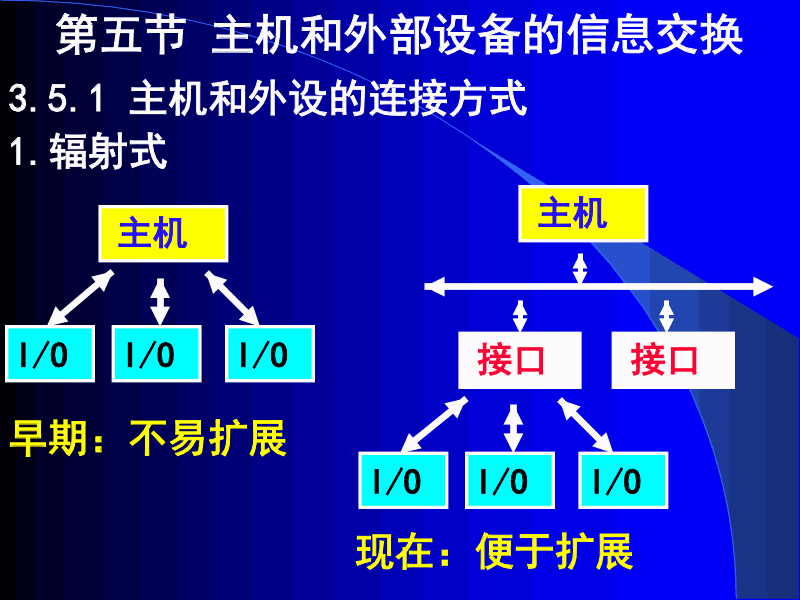 第五节 主机和外部设备的信息交换

3.5.1 主机和外设的连接方式

1.辐射式

主机

I/O

I/O

I/O

早期：不易扩展

主机

接口

接口

I/O

I/O

I/O

现在：便于扩展